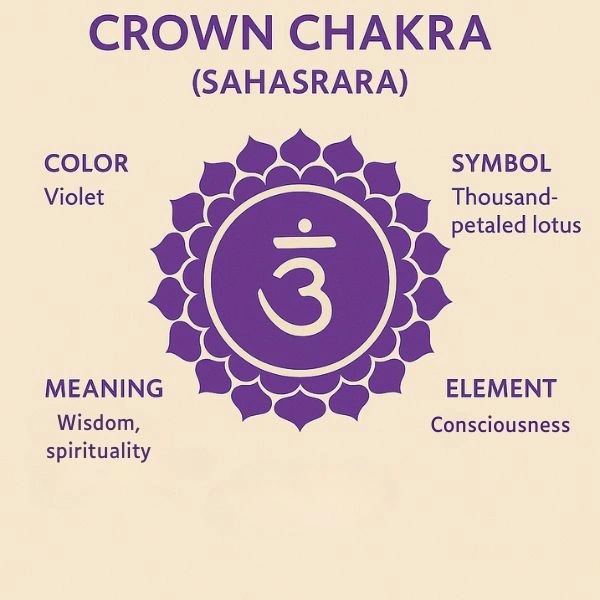 CROWN CHAKRA
(SAHASRARA)

COLOR
Violet

SYMBOL
Thousand-petaled lotus

MEANING
Wisdom, spirituality

ELEMENT
Consciousness